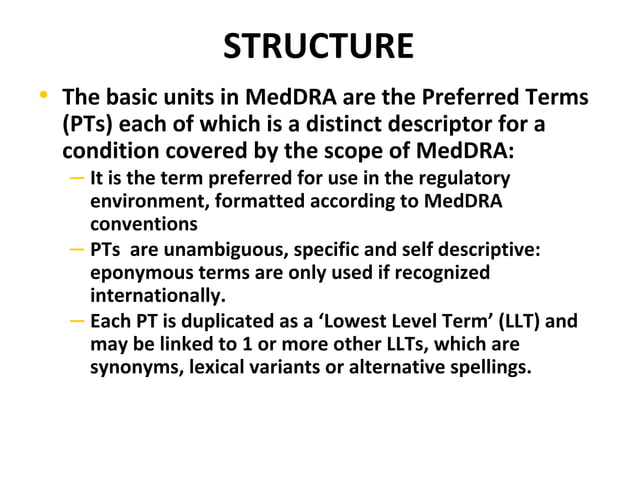 STRUCTURE

• The basic units in MedDRA are the Preferred Terms (PTs) each of which is a distinct descriptor for a condition covered by the scope of MedDRA:

– It is the term preferred for use in the regulatory environment, formatted according to MedDRA conventions

– PTs are unambiguous, specific and self descriptive: eponymous terms are only used if recognized internationally.

– Each PT is duplicated as a ‘Lowest Level Term’ (LLT) and may be linked to 1 or more other LLTs, which are synonyms, lexical variants or alternative spellings.